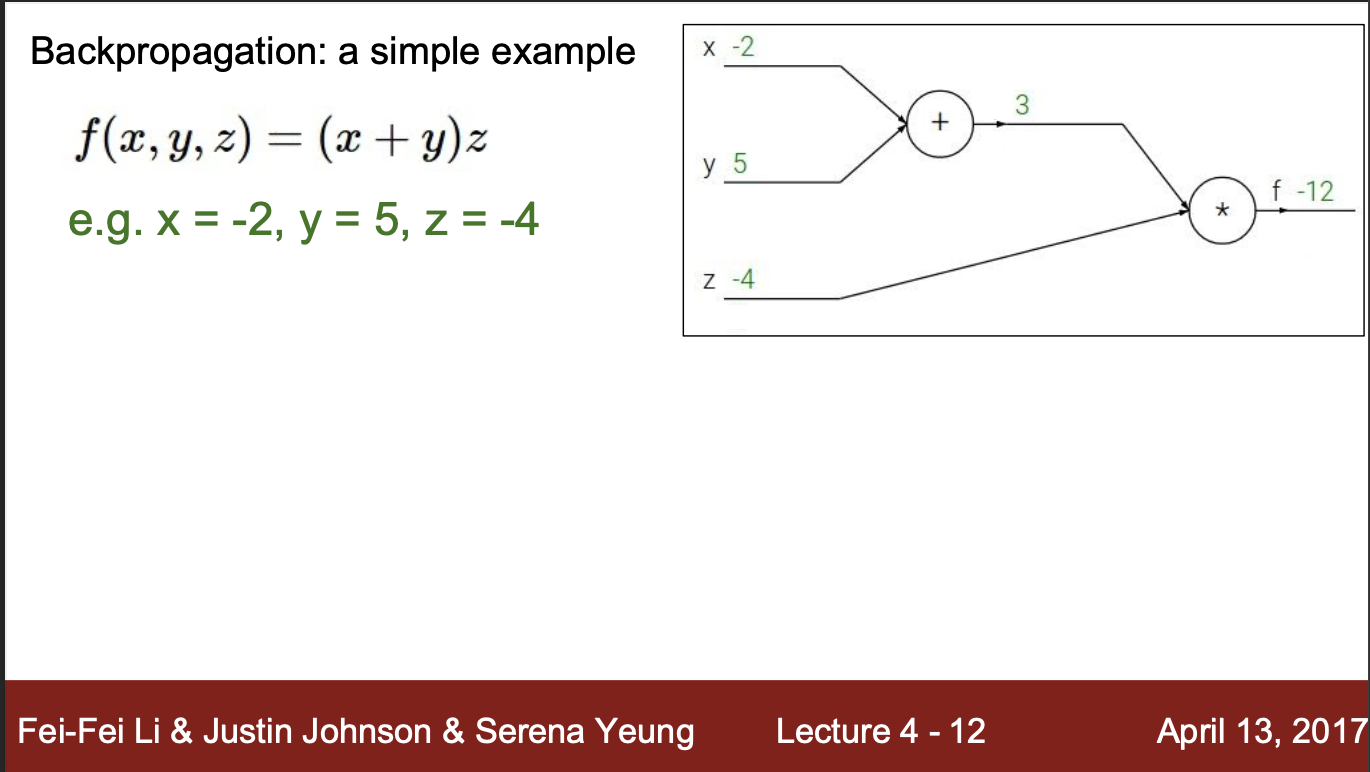 Backpropagation: a simple example

$f(x, y, z) = (x + y)z$

e.g. x = -2, y = 5, z = -4

x -2

y 5

z -4

+

3

*

f -12

Fei-Fei Li & Justin Johnson & Serena Yeung

Lecture 4 - 12

April 13, 2017